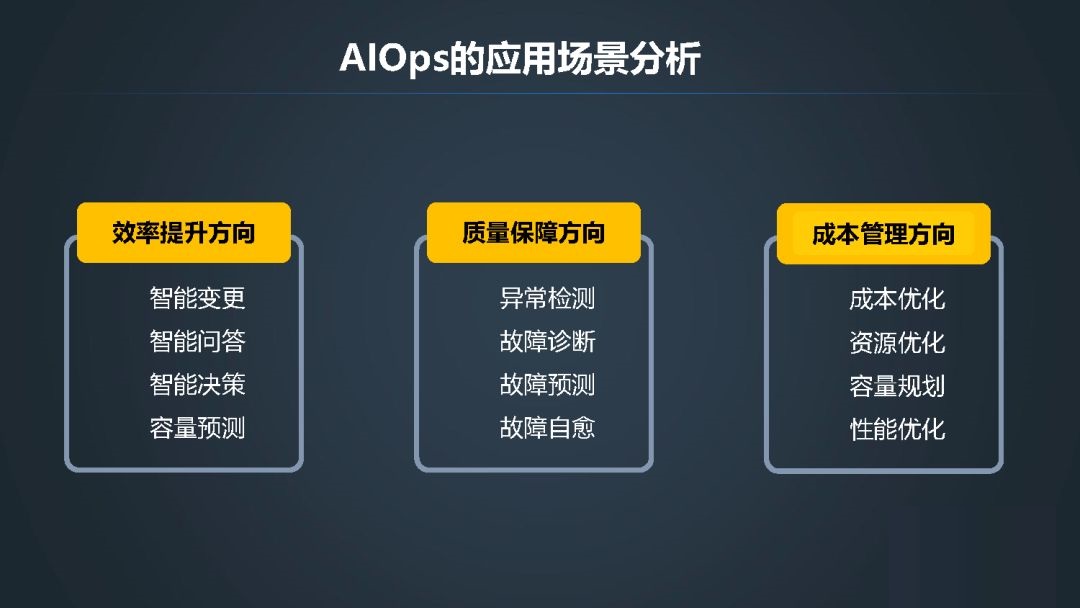 AIOps的应用场景分析

效率提升方向

智能变更
智能问答
智能决策
容量预测

质量保障方向

异常检测
故障诊断
故障预测
故障自愈

成本管理方向

成本优化
资源优化
容量规划
性能优化